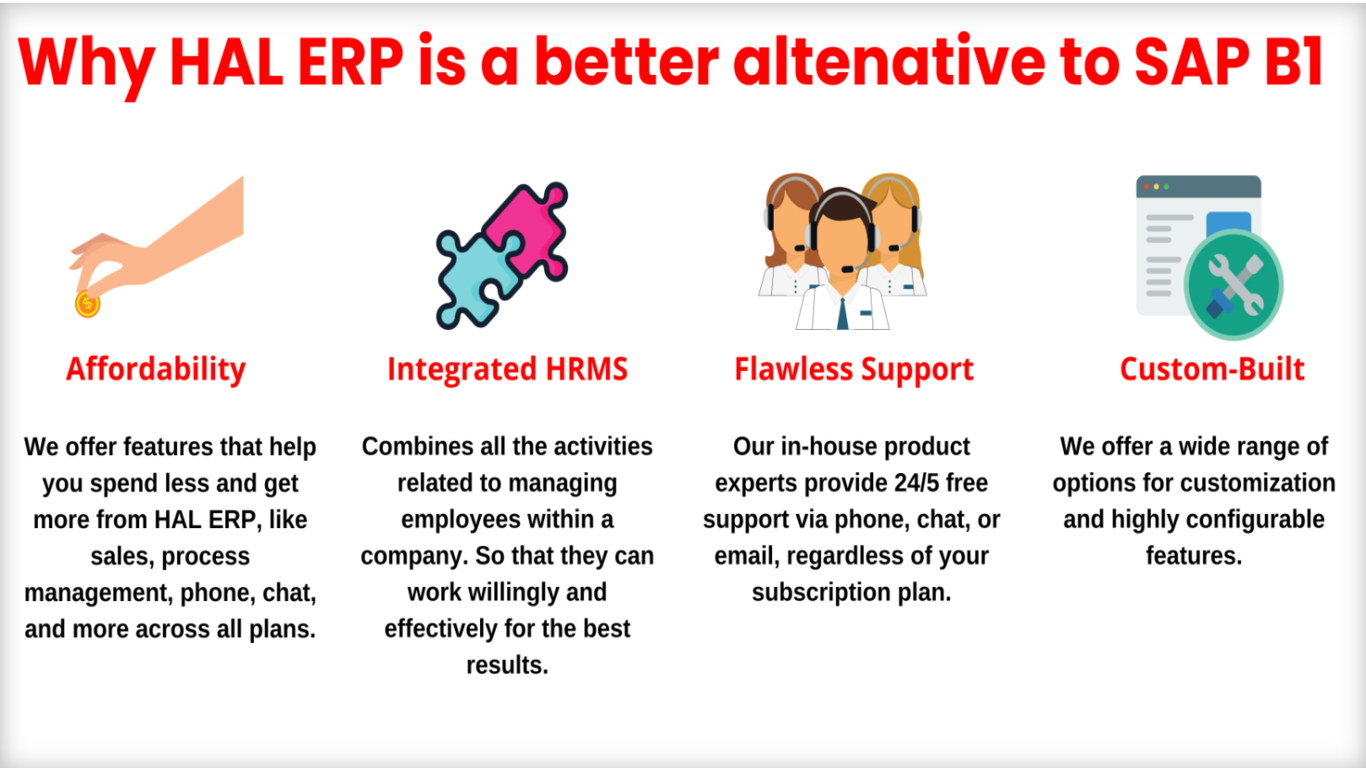 Why HAL ERP is a better altenative to SAP B1

Affordability

We offer features that help you spend less and get more from HAL ERP, like sales, process management, phone, chat, and more across all plans.

Integrated HRMS

Combines all the activities related to managing employees within a company. So that they can work willingly and effectively for the best results.

Flawless Support

Our in-house product experts provide 24/5 free support via phone, chat, or email, regardless of your subscription plan.

Custom-Built

We offer a wide range of options for customization and highly configurable features.